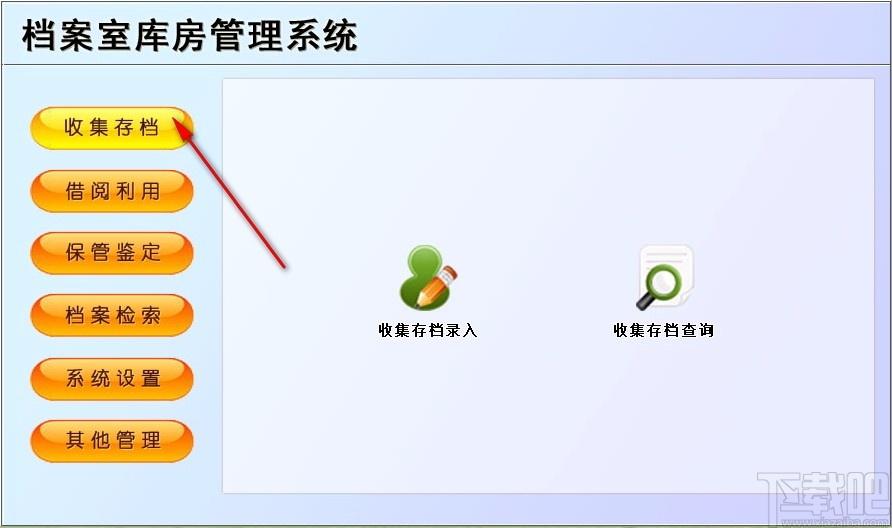 档案室库房管理系统

收集存档

借阅利用

保管鉴定

档案检索

系统设置

其他管理

收集存档录入

收集存档查询

下载吧